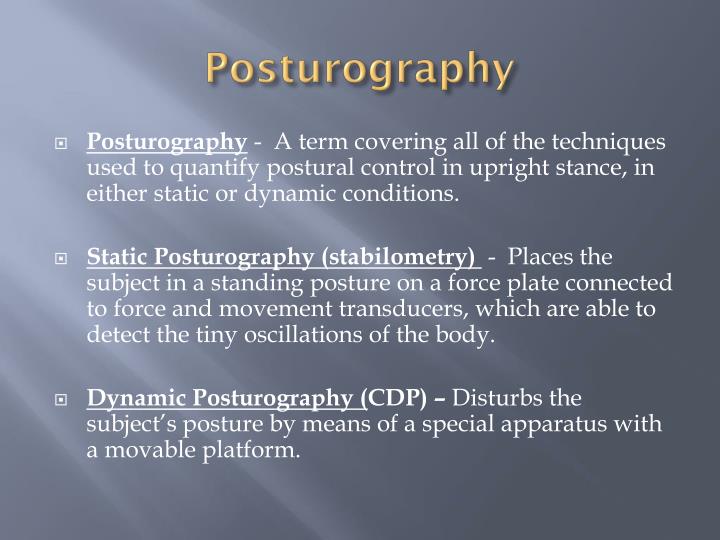 Posturography

Posturography - A term covering all of the techniques used to quantify postural control in upright stance, in either static or dynamic conditions.

Static Posturography (stabilometry) - Places the subject in a standing posture on a force plate connected to force and movement transducers, which are able to detect the tiny oscillations of the body.

Dynamic Posturography (CDP) – Disturbs the subject's posture by means of a special apparatus with a movable platform.